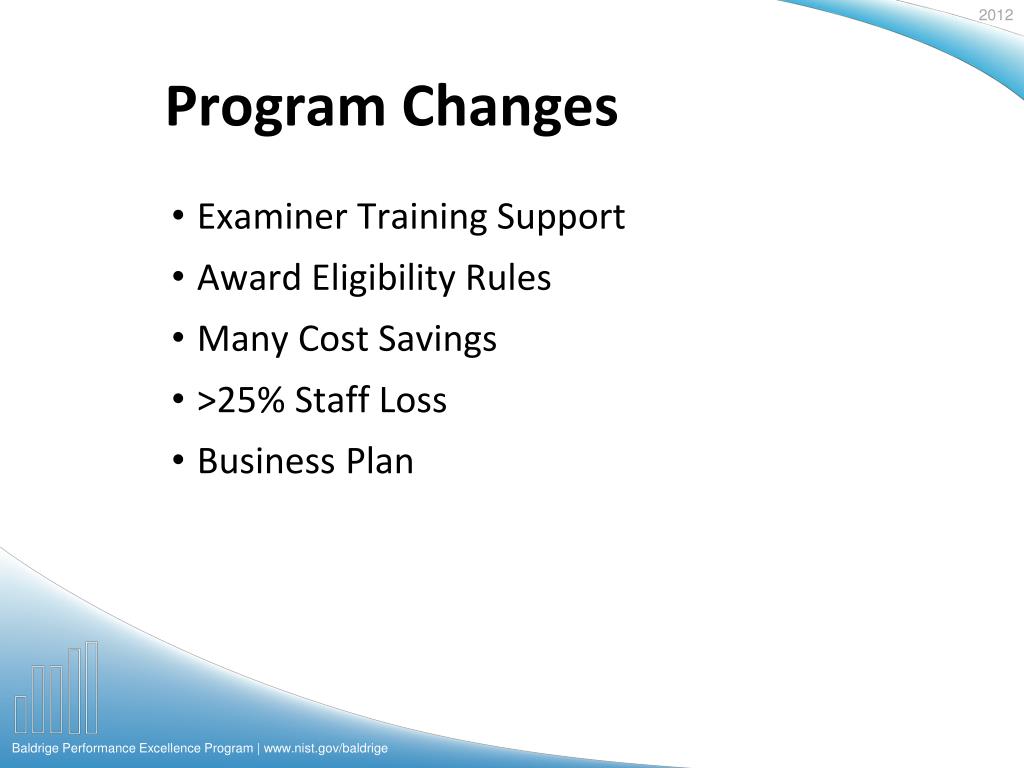 2012

Program Changes

• Examiner Training Support
• Award Eligibility Rules
• Many Cost Savings
• >25% Staff Loss
• Business Plan

Baldrige Performance Excellence Program | www.nist.gov/baldrige